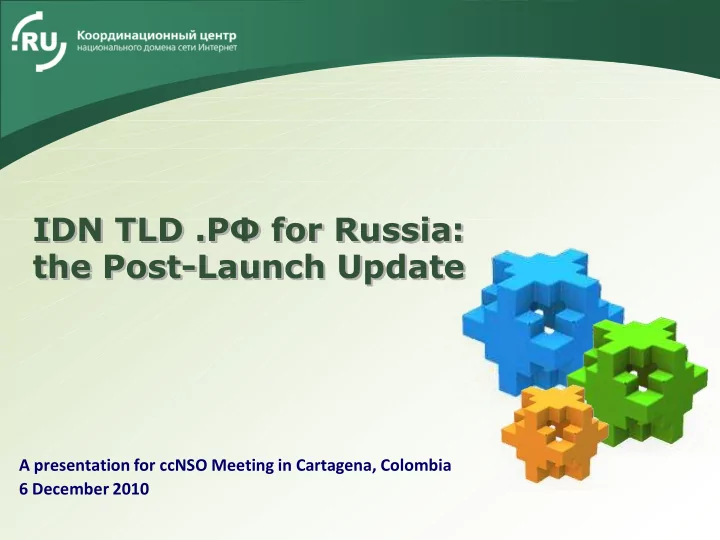 .RU Координационный центр национального домена сети Интернет

IDN TLD .РФ for Russia: the Post-Launch Update

A presentation for ccNSO Meeting in Cartagena, Colombia
6 December 2010